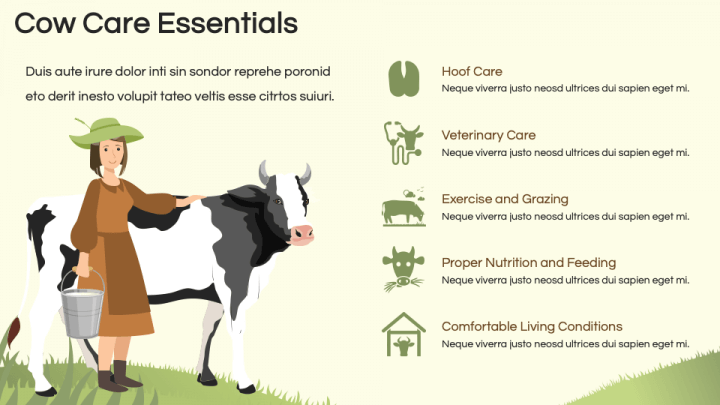 Cow Care Essentials

Duis aute irure dolor inti sin sondor reprehe poronid eto derit inesto volupit tateo veltis esse citrtos suiuri.

Hoof Care
Neque viverra justo neosd ultrices dui sapien eget mi.

Veterinary Care
Neque viverra justo neosd ultrices dui sapien eget mi.

Exercise and Grazing
Neque viverra justo neosd ultrices dui sapien eget mi.

Proper Nutrition and Feeding
Neque viverra justo neosd ultrices dui sapien eget mi.

Comfortable Living Conditions
Neque viverra justo neosd ultrices dui sapien eget mi.